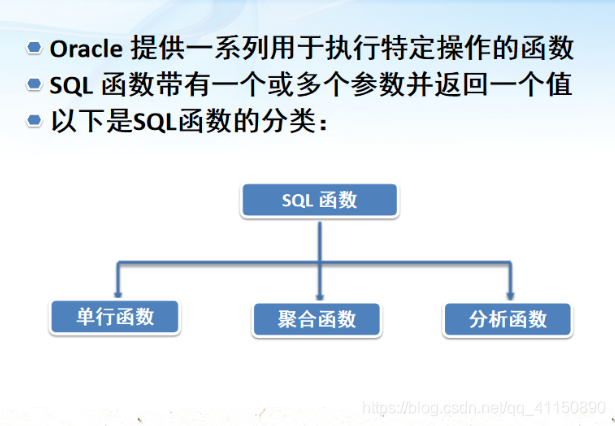 Oracle 提供一系列用于执行特定操作的函数
SQL 函数带有一个或多个参数并返回一个值
以下是SQL函数的分类：

SQL 函数

单行函数

聚合函数

分析函数

https://blog.csdn.net/qq_41150890